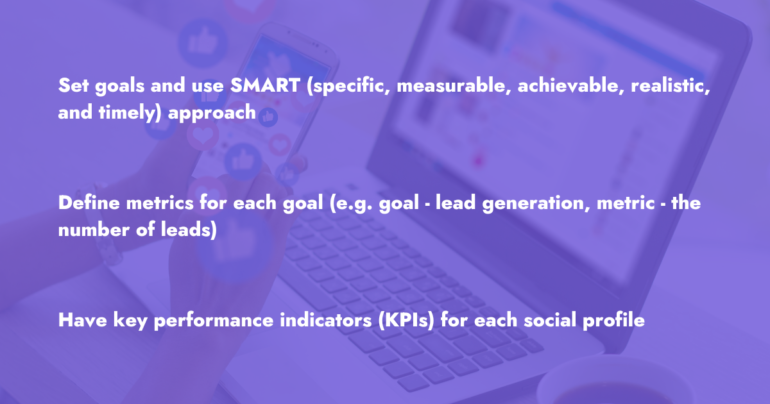 Set goals and use SMART (specific, measurable, achievable, realistic, and timely) approach

Define metrics for each goal (e.g. goal - lead generation, metric - the number of leads)

Have key performance indicators (KPIs) for each social profile